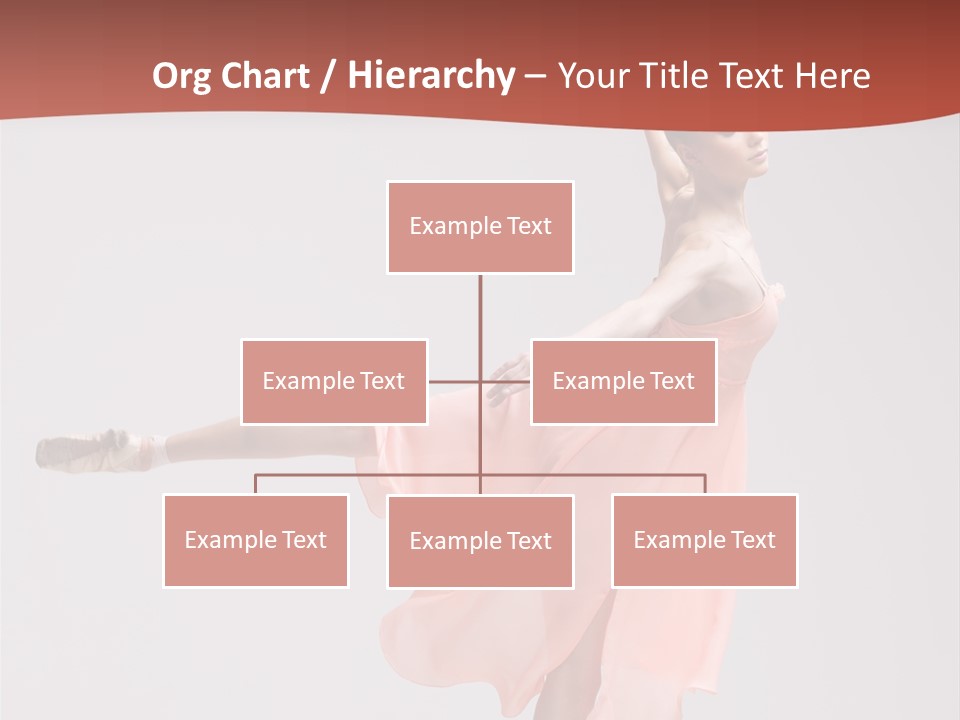 Org Chart / Hierarchy – Your Title Text Here

Example Text

Example Text

Example Text

Example Text

Example Text

Example Text